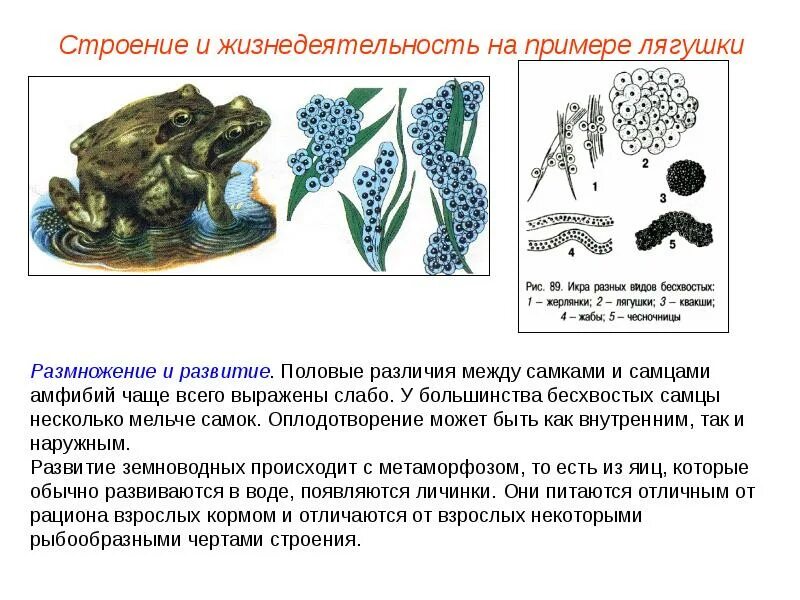 Строение и жизнедеятельность на примере лягушки

1
2
3
4
5

Рис. 89. Икра разных видов бесхвостых: 1 – жерлянки; 2 – лягушки; 3 – квакши; 4 – жабы; 5 – чесночницы

Размножение и развитие. Половые различия между самками и самцами амфибий чаще всего выражены слабо. У большинства бесхвостых самцы несколько мельче самок. Оплодотворение может быть как внутренним, так и наружным.
Развитие земноводных происходит с метаморфозом, то есть из яиц, которые обычно развиваются в воде, появляются личинки. Они питаются отличным от рациона взрослых кормом и отличаются от взрослых некоторыми рыбообразными чертами строения.